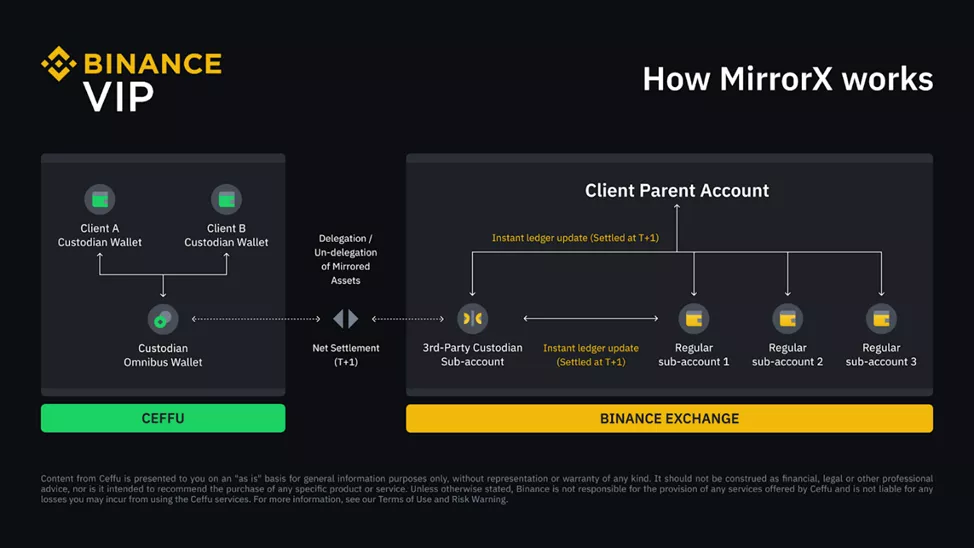 BINANCE VIP

How MirrorX works

Client A Custodian Wallet

Client B Custodian Wallet

Custodian Omnibus Wallet

CEFFU

Delegation / Un-delegation of Mirrored Assets

Net Settlement (T+1)

Client Parent Account

Instant ledger update (Settled at T+1)

3rd-Party Custodian Sub-account

Instant ledger update (Settled at T+1)

Regular sub-account 1

Regular sub-account 2

Regular sub-account 3

BINANCE EXCHANGE

Content from Ceffu is presented to you on an "as is" basis for general information purposes only, without representation or warranty of any kind. It should not be construed as financial, legal or other professional advice, nor is it intended to recommend the purchase of any specific product or service. Unless otherwise stated, Binance is not responsible for the provision of any services offered by Ceffu and is not liable for any losses you may incur from using the Ceffu services. For more information, see our Terms of Use and Risk Warning.